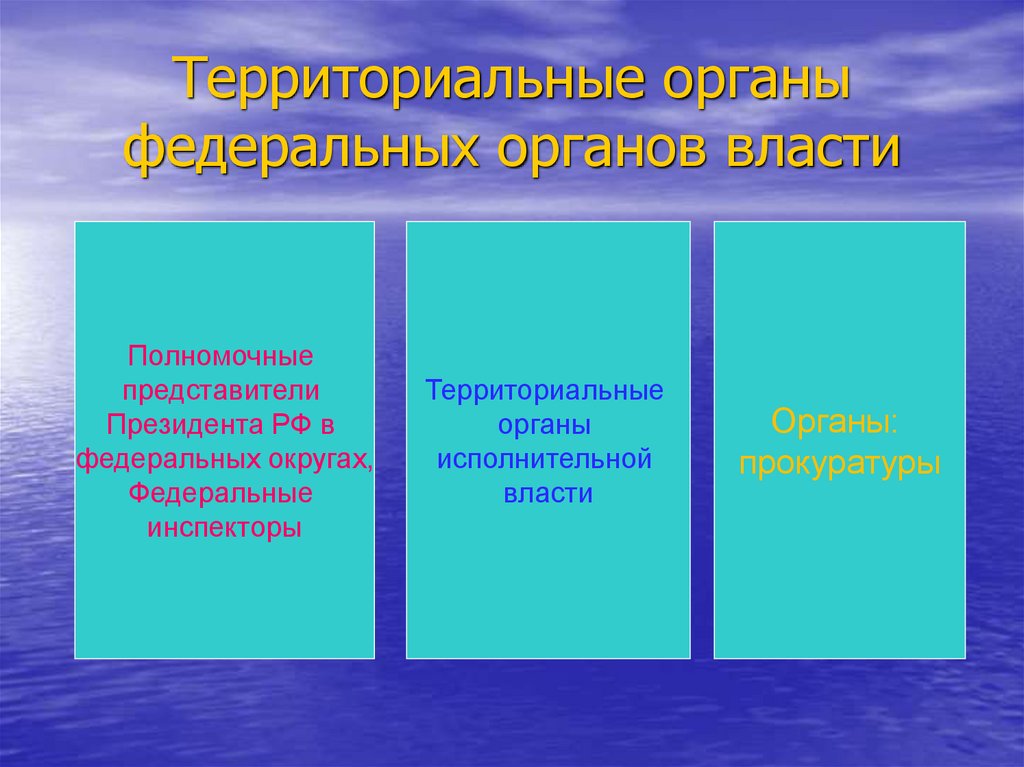 Территориальные органы федеральных органов власти

Полномочные представители Президента РФ в федеральных округах, Федеральные инспекторы

Территориальные органы исполнительной власти

Органы: прокуратуры